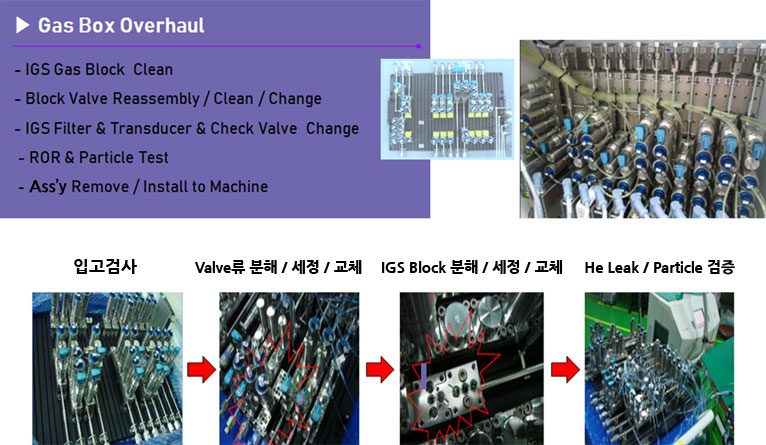 ▶ Gas Box Overhaul

- IGS Gas Block Clean
- Block Valve Reassembly / Clean / Change
- IGS Filter & Transducer & Check Valve Change
- ROR & Particle Test
- Ass'y Remove / Install to Machine

입고검사

Valve류 분해 / 세정 / 교체

IGS Block 분해 / 세정 / 교체

He Leak / Particle 검증